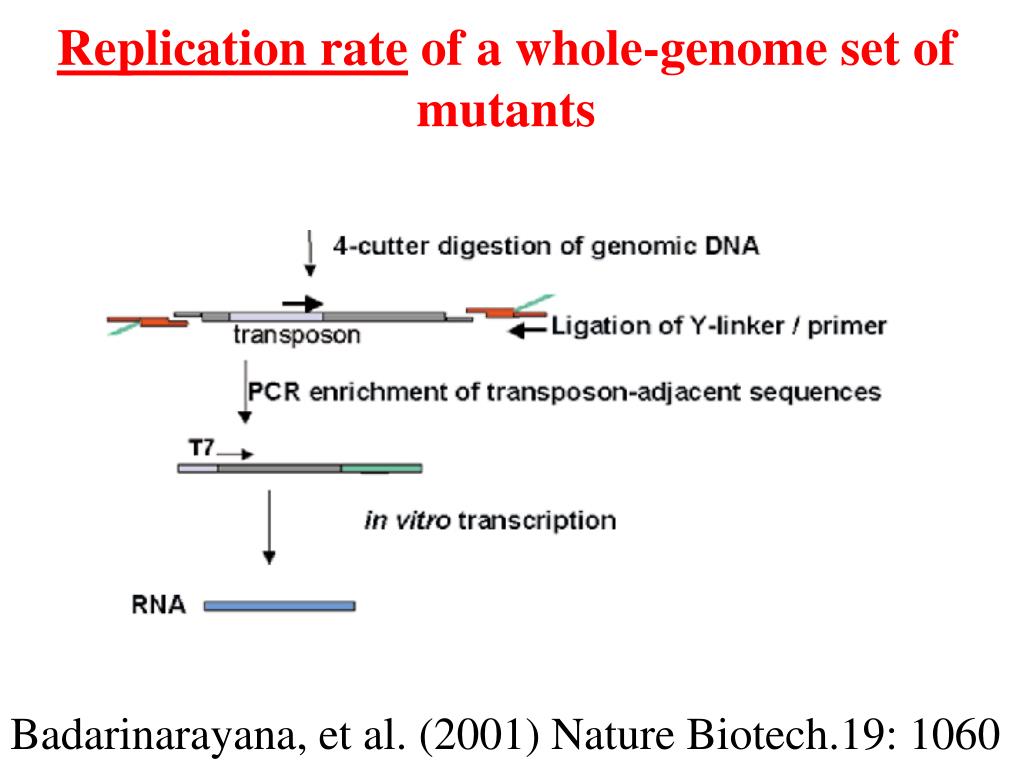 Replication rate of a whole-genome set of mutants

4-cutter digestion of genomic DNA

transposon

Ligation of Y-linker / primer

PCR enrichment of transposon-adjacent sequences

T7

in vitro transcription

RNA

Badarinarayana, et al. (2001) Nature Biotech.19: 1060